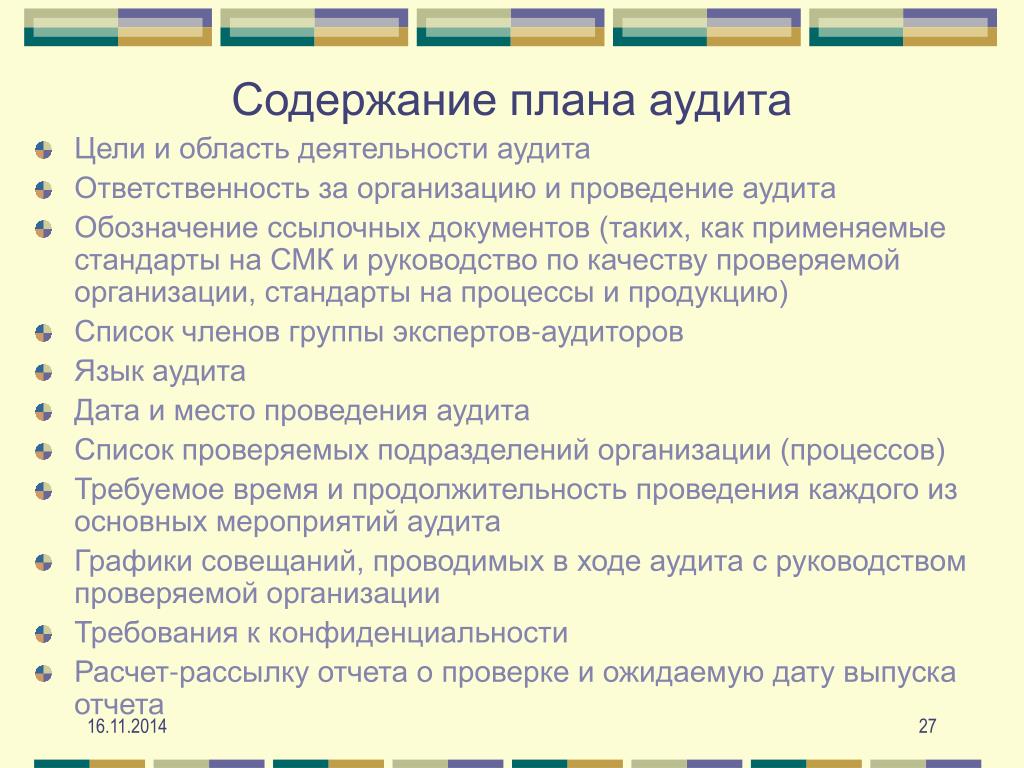 Содержание плана аудита

Цели и область деятельности аудита

Ответственность за организацию и проведение аудита

Обозначение ссылочных документов (таких, как применяемые стандарты на СМК и руководство по качеству проверяемой организации, стандарты на процессы и продукцию)

Список членов группы экспертов-аудиторов

Язык аудита

Дата и место проведения аудита

Список проверяемых подразделений организации (процессов)

Требуемое время и продолжительность проведения каждого из основных мероприятий аудита

Графики совещаний, проводимых в ходе аудита с руководством проверяемой организации

Требования к конфиденциальности

Расчет-рассылку отчета о проверке и ожидаемую дату выпуска отчета

16.11.2014

27